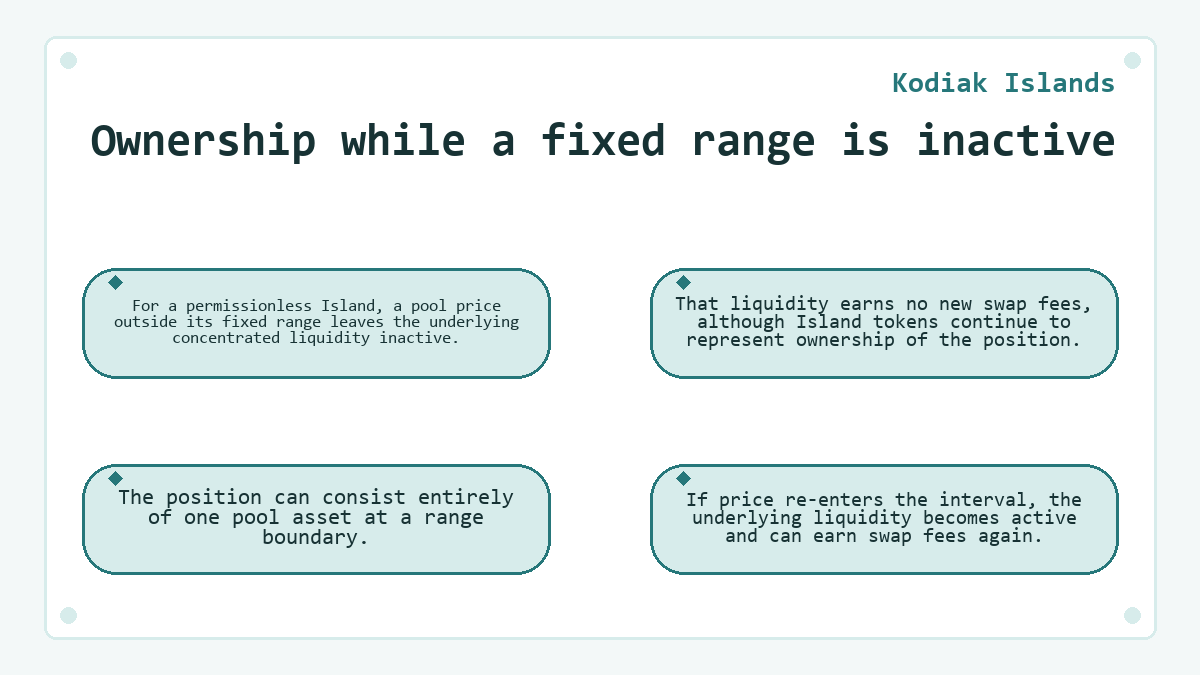 Kodiak Islands

Ownership while a fixed range is inactive

For a permissionless Island, a pool price outside its fixed range leaves the underlying concentrated liquidity inactive.

That liquidity earns no new swap fees, although Island tokens continue to represent ownership of the position.

The position can consist entirely of one pool asset at a range boundary.

If price re-enters the interval, the underlying liquidity becomes active and can earn swap fees again.